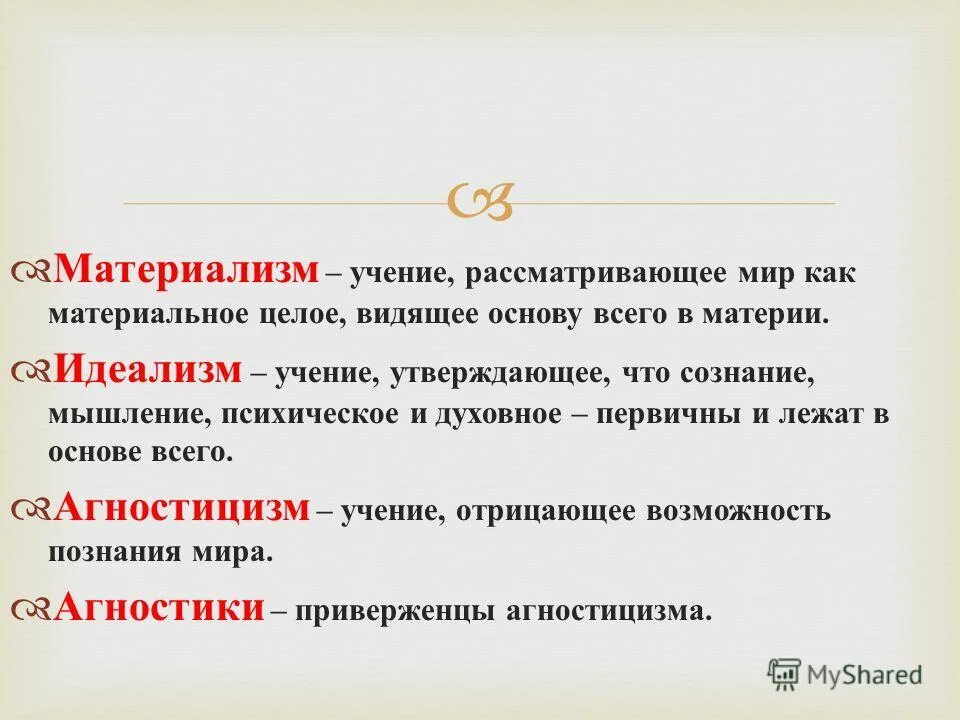 Материализм – учение, рассматривающее мир как материальное целое, видящее основу всего в материи.

Идеализм – учение, утверждающее, что сознание, мышление, психическое и духовное – первичны и лежат в основе всего.

Агностицизм – учение, отрицающее возможность познания мира.

Агностики – приверженцы агностицизма.

MyShared